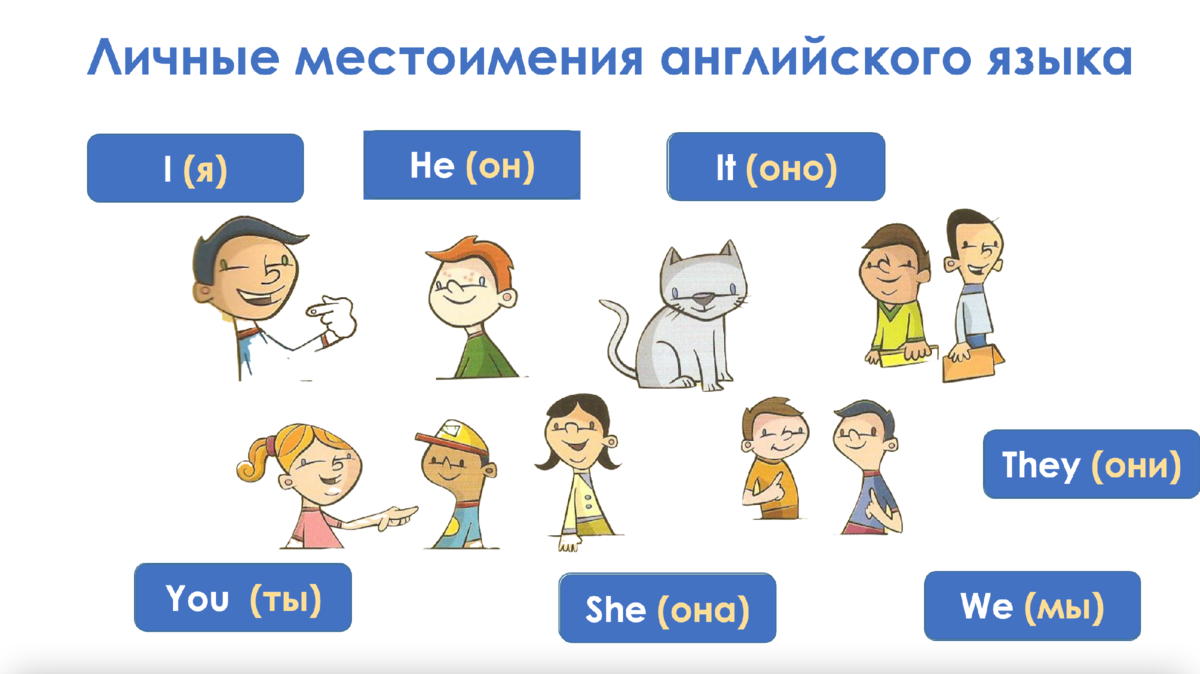 Личные местоимения английского языка

I (я)

He (он)

It (оно)

They (они)

You (ты)

She (она)

We (мы)